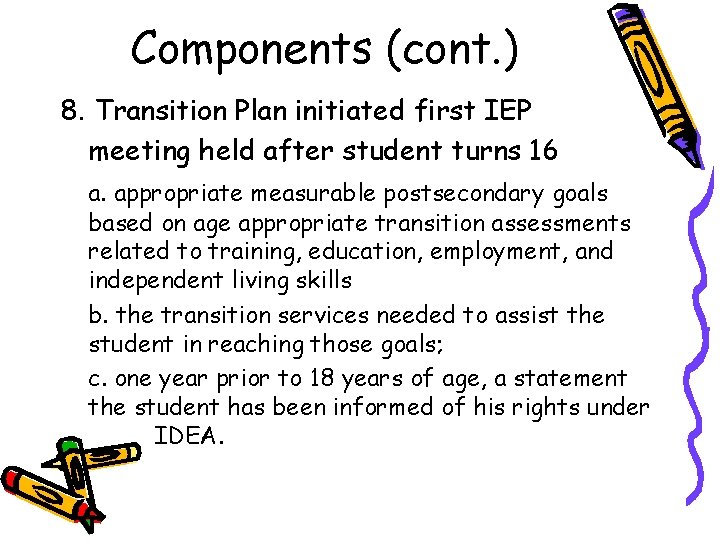 Components (cont.)

8. Transition Plan initiated first IEP meeting held after student turns 16

a. appropriate measurable postsecondary goals based on age appropriate transition assessments related to training, education, employment, and independent living skills

b. the transition services needed to assist the student in reaching those goals;

c. one year prior to 18 years of age, a statement the student has been informed of his rights under IDEA.